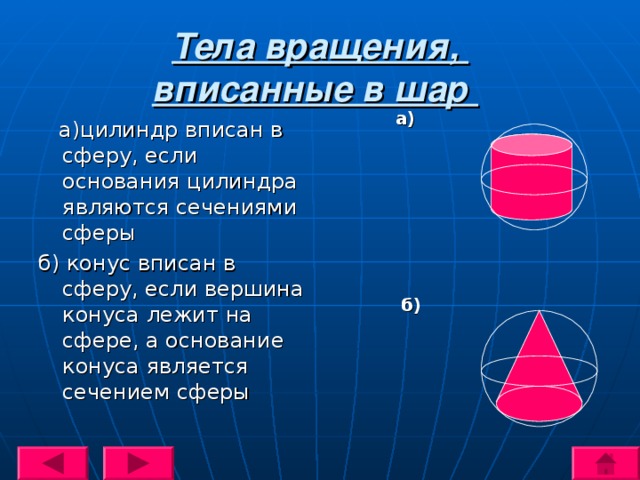 Тела вращения, вписанные в шар

а)цилиндр вписан в сферу, если основания цилиндра являются сечениями сферы

б) конус вписан в сферу, если вершина конуса лежит на сфере, а основание конуса является сечением сферы

а)

б)